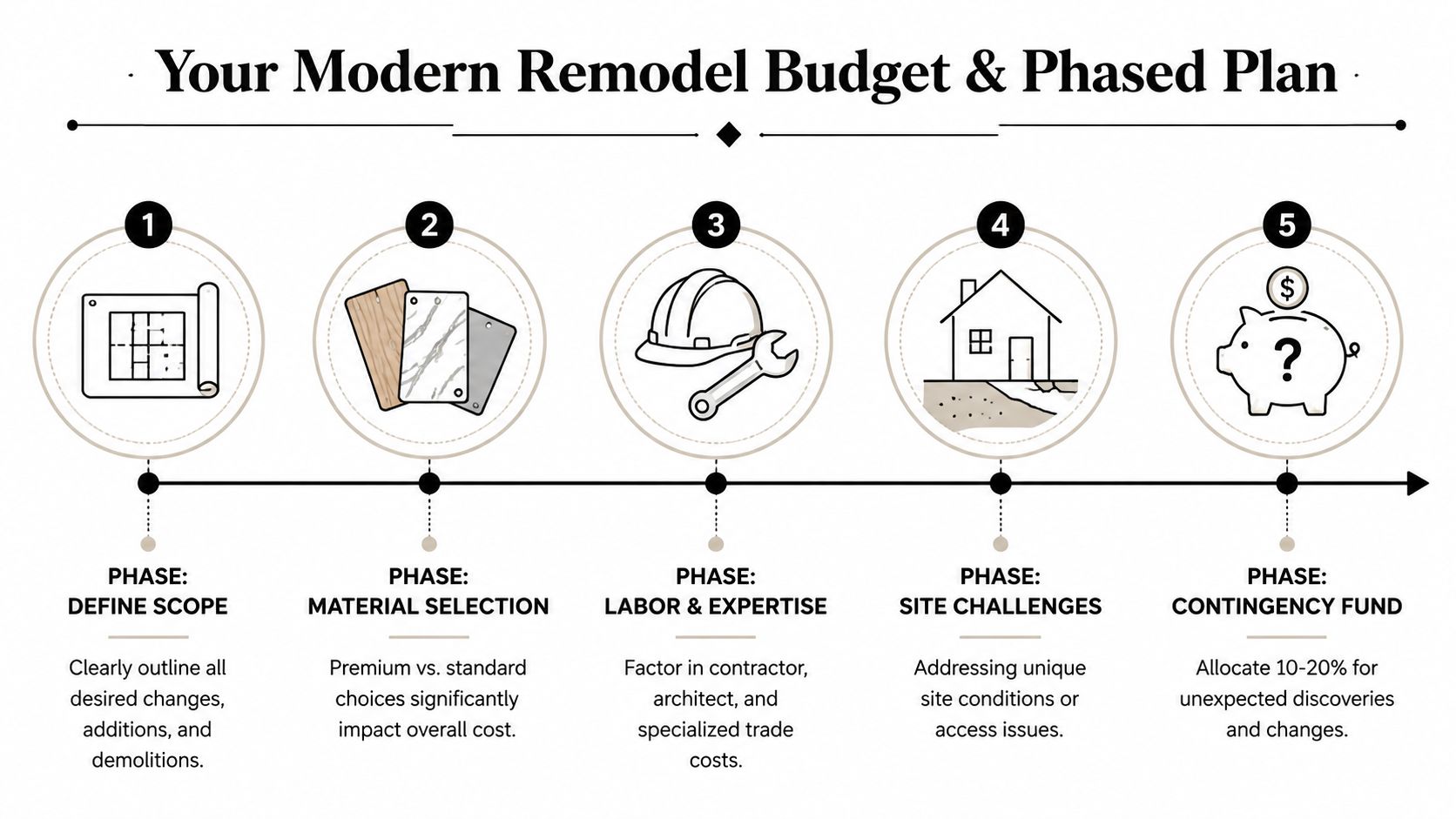 Your Modern Remodel Budget & Phased Plan

1

PHASE:
DEFINE SCOPE

Clearly outline all desired changes, additions, and demolitions.

2

PHASE:
MATERIAL SELECTION

Premium vs. standard choices significantly impact overall cost.

3

PHASE:
LABOR & EXPERTISE

Factor in contractor, architect, and specialized trade costs.

4

PHASE:
SITE CHALLENGES

Addressing unique site conditions or access issues.

5

$

?

PHASE:
CONTINGENCY FUND

Allocate 10-20% for unexpected discoveries and changes.